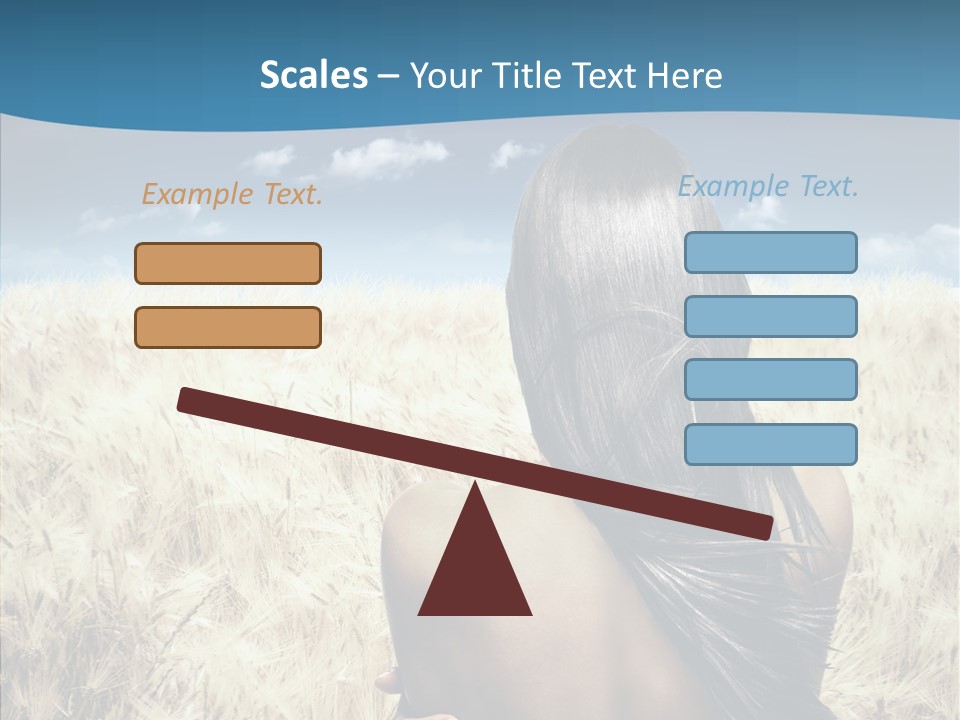 Scales – Your Title Text Here

Example Text.

Example Text.